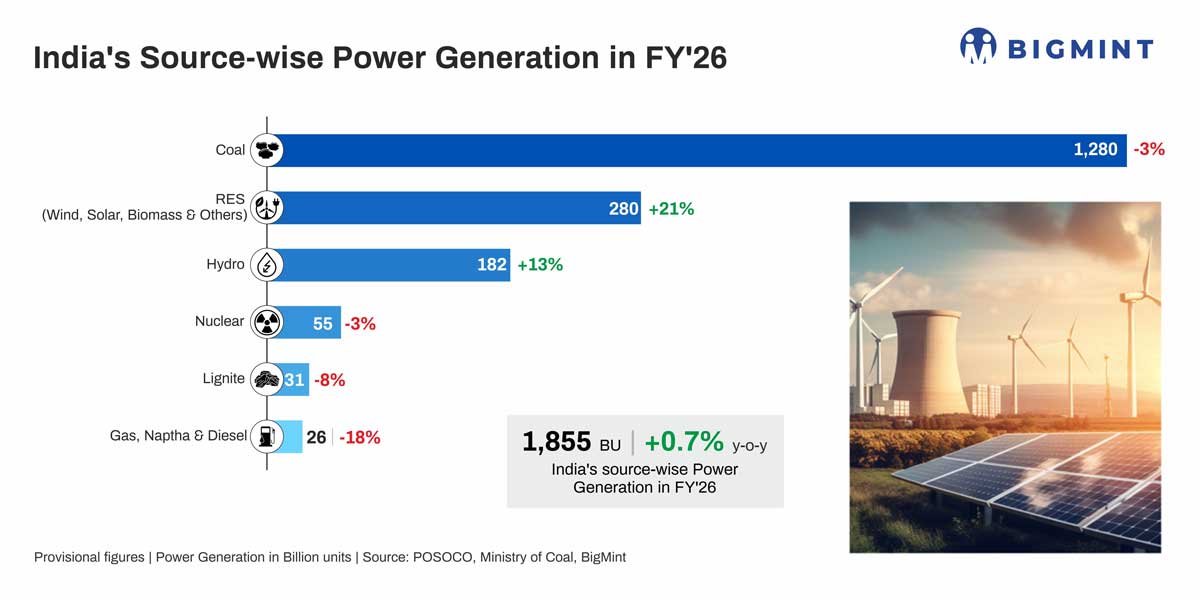 India's Source-wise Power Generation in FY'26

BIGMINT

Coal 1,280 -3%

RES (Wind, Solar, Biomass & Others) 280 +21%

Hydro 182 +13%

Nuclear 55 -3%

Lignite 31 -8%

Gas, Naptha & Diesel 26 -18%

1,855 BU | +0.7% y-o-y
India's source-wise Power Generation in FY'26

Provisional figures | Power Generation in Billion units | Source: POSOCO, Ministry of Coal, BigMint